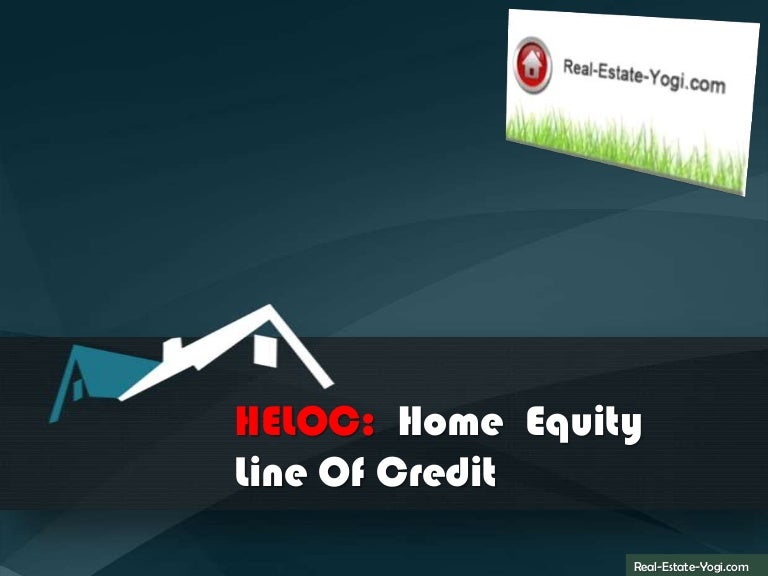 Real-Estate-Yogi.com

HELOC: Home Equity Line Of Credit

Real-Estate-Yogi.com